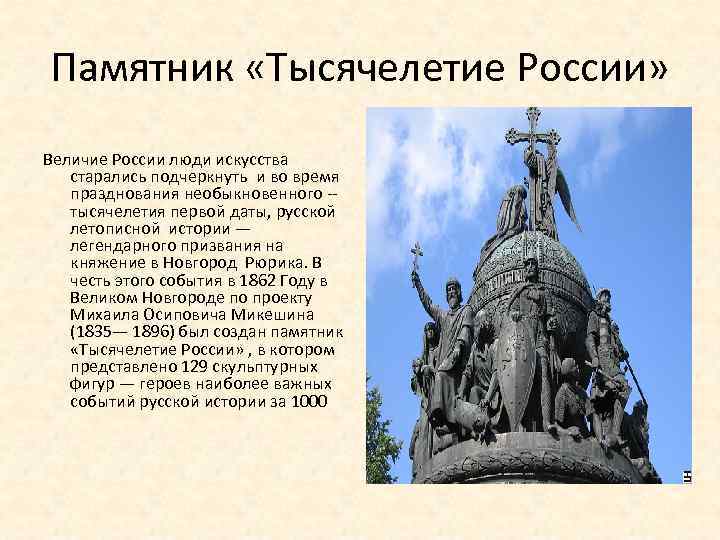 Памятник «Тысячелетие России»

Величие России люди искусства старались подчеркнуть и во время празднования необыкновенного -- тысячелетия первой даты, русской летописной истории — легендарного призвания на княжение в Новгород Рюрика. В честь этого события в 1862 Году в Великом Новгороде по проекту Михаила Осиповича Микешина (1835— 1896) был создан памятник «Тысячелетие России» , в котором представлено 129 скульптурных фигур — героев наиболее важных событий русской истории за 1000